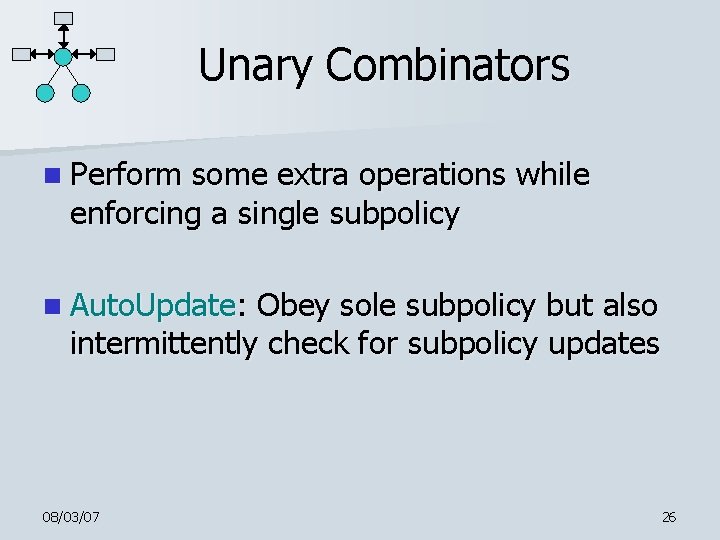 Unary Combinators

Perform some extra operations while enforcing a single subpolicy

AutoUpdate: Obey sole subpolicy but also intermittently check for subpolicy updates

08/03/07

26